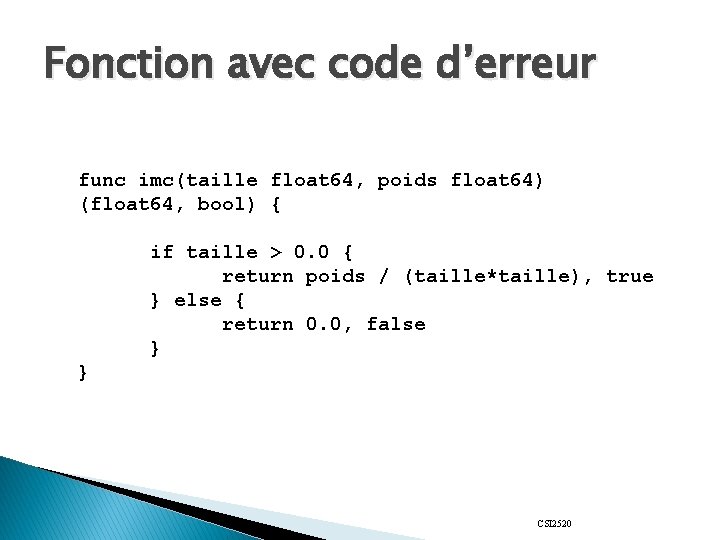 Fonction avec code d’erreur

func imc(taille float64, poids float64)
(float64, bool) {

	if taille > 0.0 {
		return poids / (taille*taille), true
	} else {
		return 0.0, false
	}
}

CSI2520